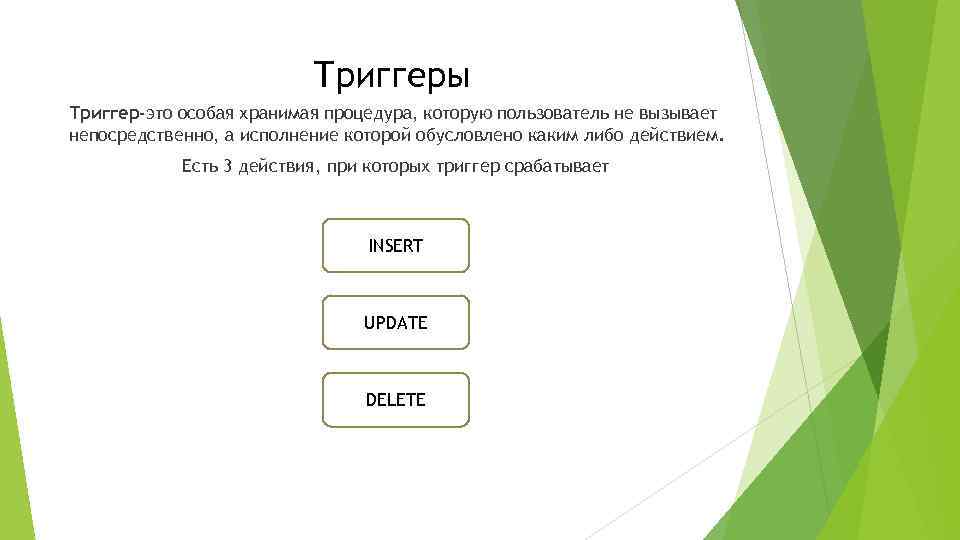 Триггеры

Триггер-это особая хранимая процедура, которую пользователь не вызывает непосредственно, а исполнение которой обусловлено каким либо действием.

Есть 3 действия, при которых триггер срабатывает

INSERT

UPDATE

DELETE